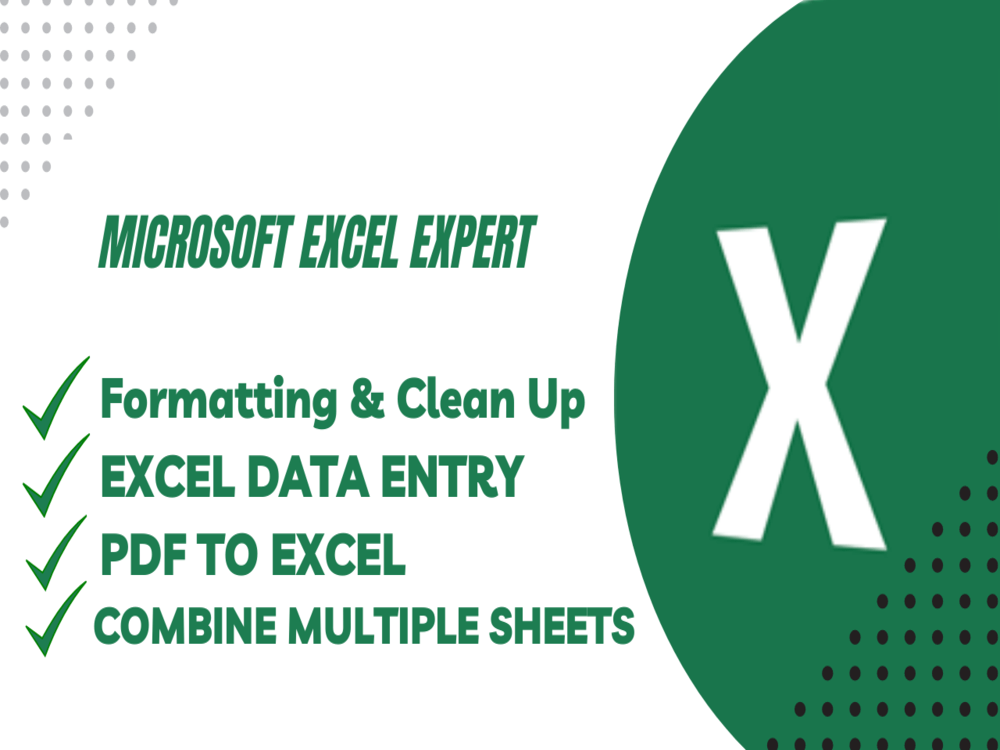 MICROSOFT EXCEL EXPERT

Formatting & Clean Up
EXCEL DATA ENTRY
PDF TO EXCEL
COMBINE MULTIPLE SHEETS

X